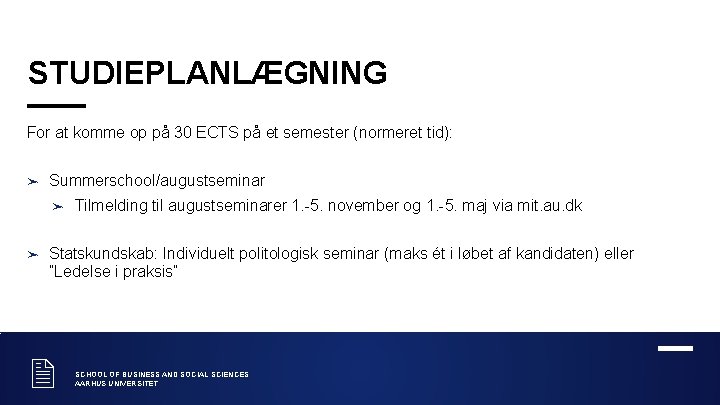 STUDIEPLANLÆGNING

For at komme op på 30 ECTS på et semester (normeret tid):

➢ Summerschool/augustseminar
➢ Tilmelding til augustseminarer 1.-5. november og 1.-5. maj via mit.au.dk

➢ Statskundskab: Individuelt politologisk seminar (maks ét i løbet af kandidaten) eller "Ledelse i praksis"

SCHOOL OF BUSINESS AND SOCIAL SCIENCES
AARHUS UNIVERSITET